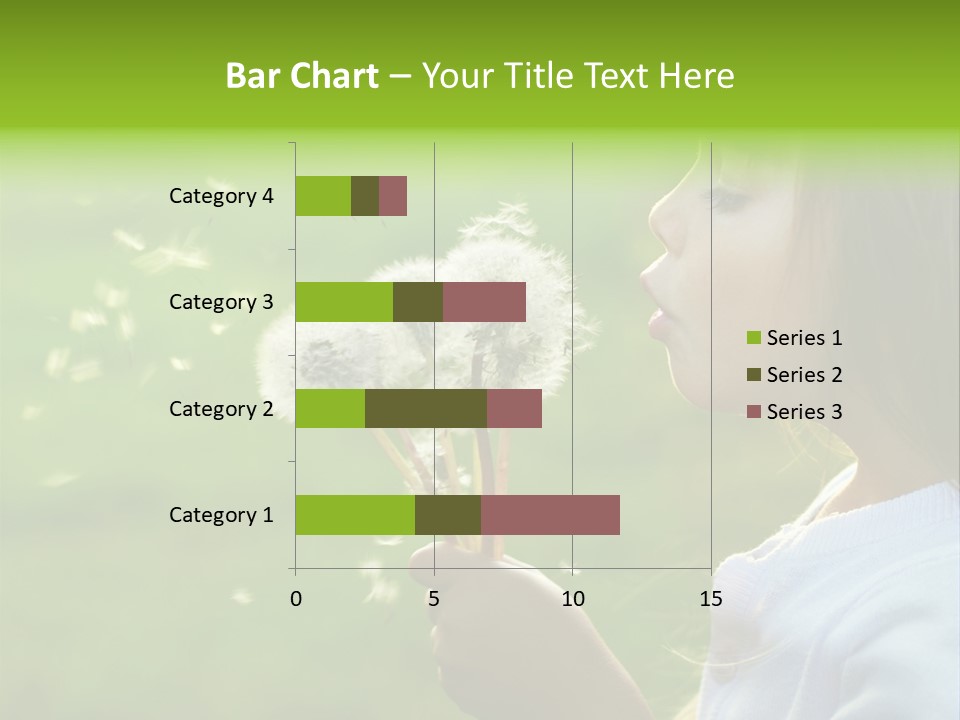 Bar Chart – Your Title Text Here

Category 4
Category 3
Category 2
Category 1

0 5 10 15

Series 1
Series 2
Series 3